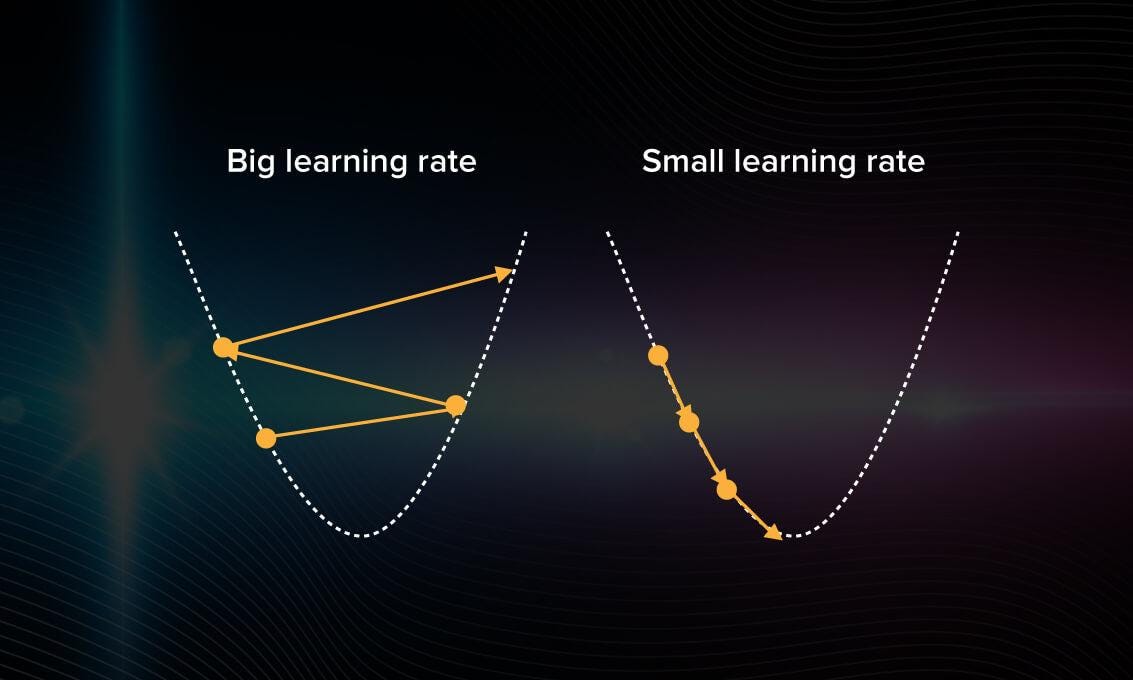 Big learning rate

Small learning rate